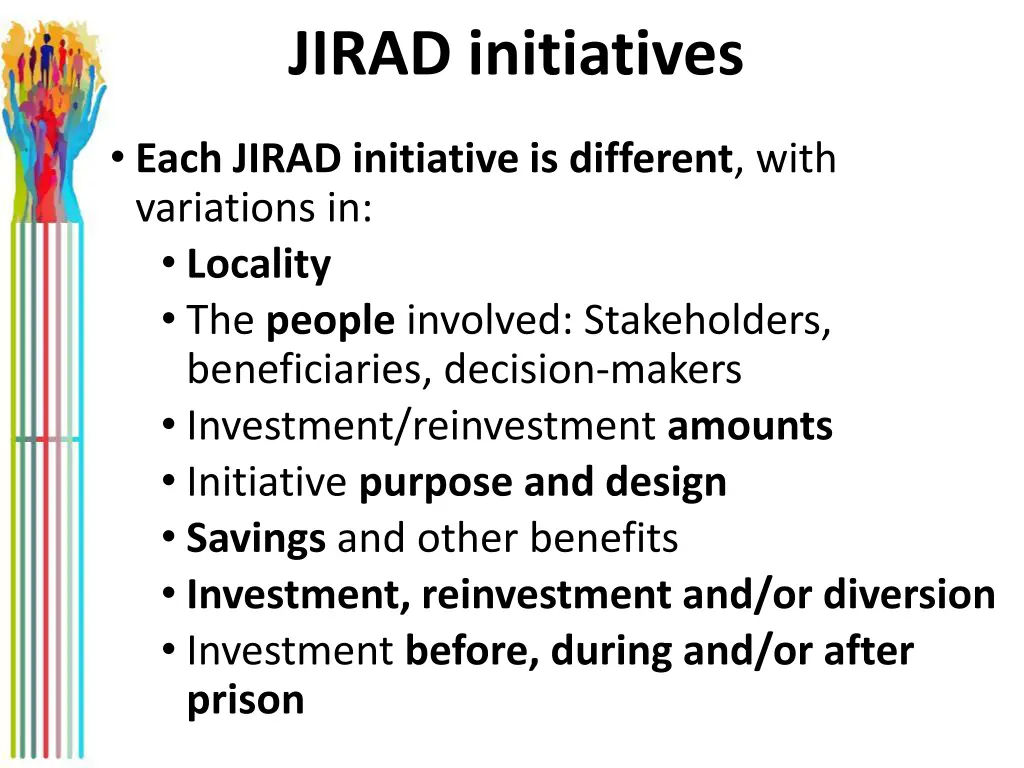 JIRAD initiatives

• Each JIRAD initiative is different, with variations in:
  • Locality
  • The people involved: Stakeholders, beneficiaries, decision-makers
  • Investment/reinvestment amounts
  • Initiative purpose and design
  • Savings and other benefits
  • Investment, reinvestment and/or diversion
  • Investment before, during and/or after prison